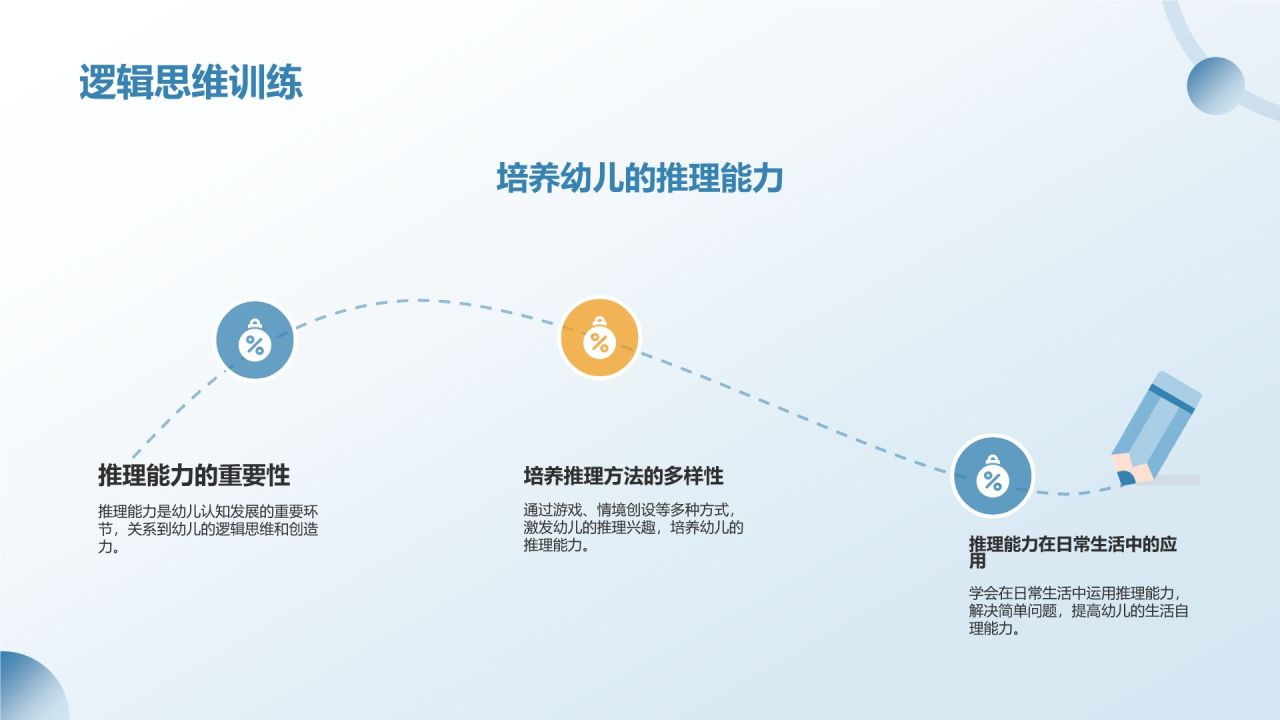 逻辑思维训练

培养幼儿的推理能力

%

%

%

推理能力的重要性

推理能力是幼儿认知发展的重要环节，关系到幼儿的逻辑思维和创造力。

培养推理方法的多样性

通过游戏、情境创设等多种方式，激发幼儿的推理兴趣，培养幼儿的推理能力。

推理能力在日常生活中的应用

学会在日常生活中运用推理能力，解决简单问题，提高幼儿的生活自理能力。